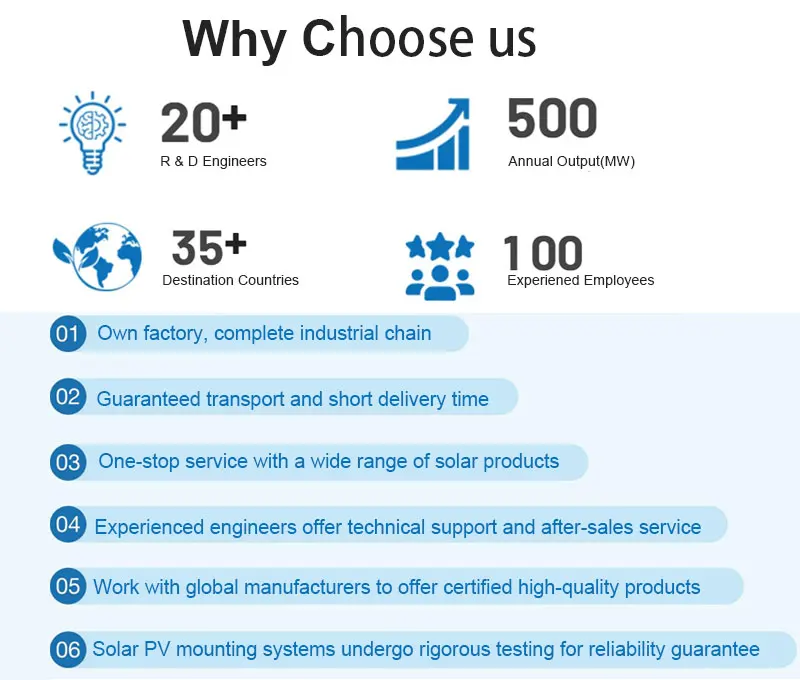 Why Choose us

20+
R & D Engineers

500
Annual Output(MW)

35+
Destination Countries

100
Experiened Employees

01 Own factory, complete industrial chain

02 Guaranteed transport and short delivery time

03 One-stop service with a wide range of solar products

04 Experienced engineers offer technical support and after-sales service

05 Work with global manufacturers to offer certified high-quality products

06 Solar PV mounting systems undergo rigorous testing for reliability guarantee